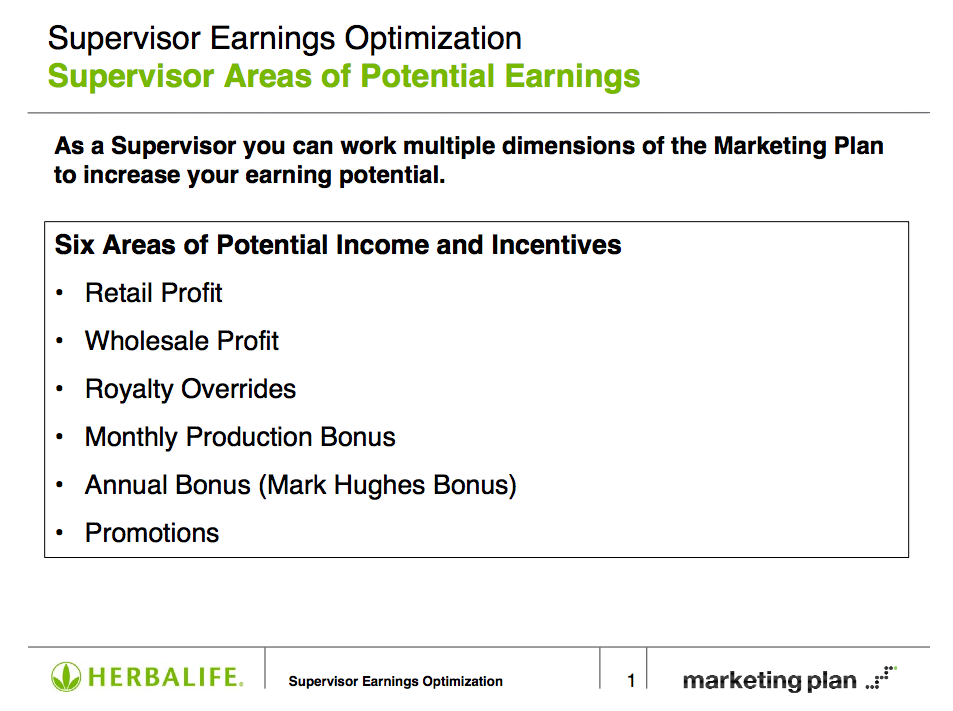 Supervisor Earnings Optimization
Supervisor Areas of Potential Earnings

As a Supervisor you can work multiple dimensions of the Marketing Plan to increase your earning potential.

Six Areas of Potential Income and Incentives
• Retail Profit
• Wholesale Profit
• Royalty Overrides
• Monthly Production Bonus
• Annual Bonus (Mark Hughes Bonus)
• Promotions

HERBALIFE. Supervisor Earnings Optimization 1 marketing plan